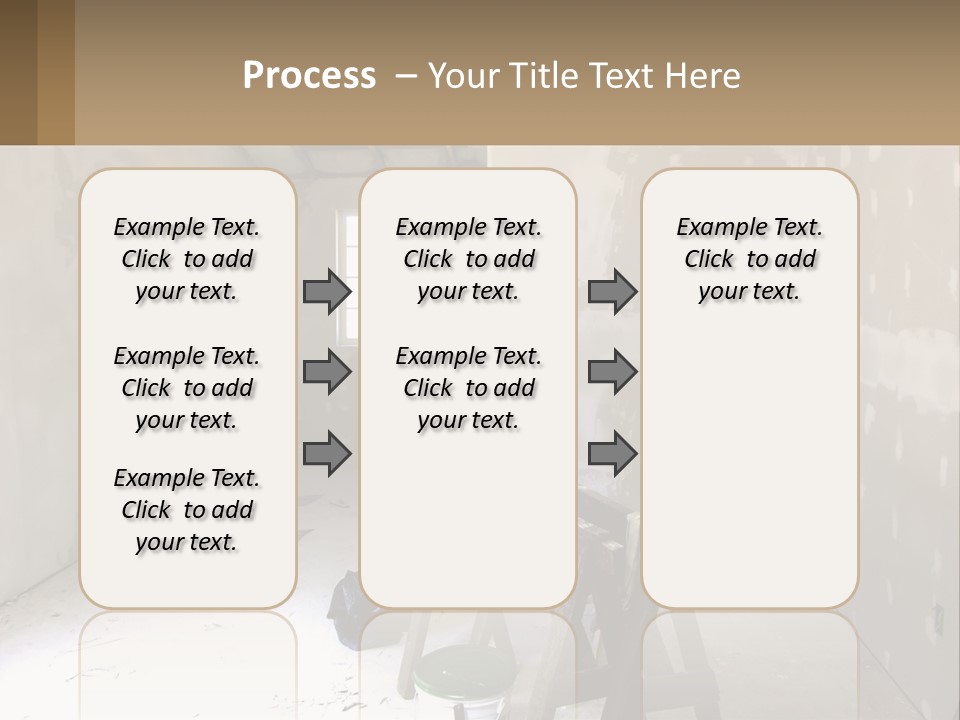 Process – Your Title Text Here

Example Text. Click to add your text.

Example Text. Click to add your text.

Example Text. Click to add your text.

Example Text. Click to add your text.

Example Text. Click to add your text.

Example Text. Click to add your text.